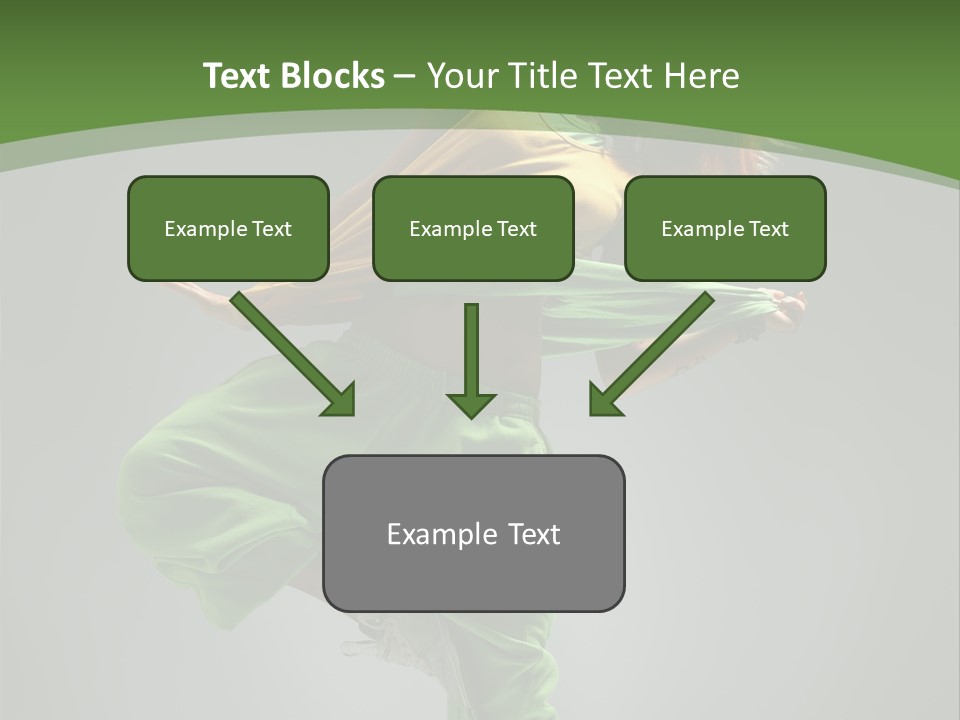 Text Blocks – Your Title Text Here

Example Text

Example Text

Example Text

Example Text